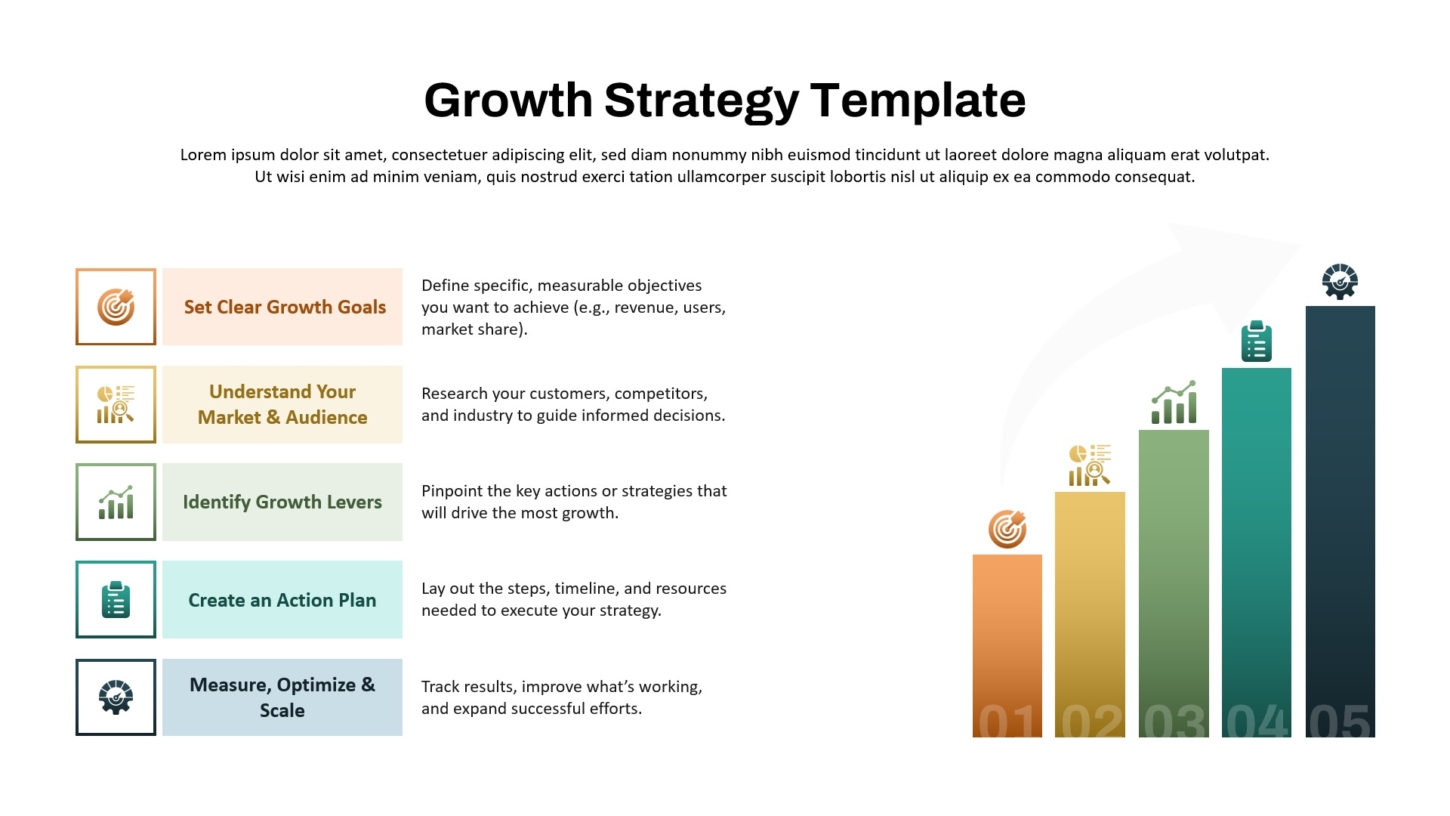 Growth Strategy Template

Lorem ipsum dolor sit amet, consectetuer adipiscing elit, sed diam nonummy nibh euismod tincidunt ut laoreet dolore magna aliquam erat volutpat. Ut wisi enim ad minim veniam, quis nostrud exerci tation ullamcorper suscipit lobortis nisl ut aliquip ex ea commodo consequat.

Set Clear Growth Goals

Define specific, measurable objectives you want to achieve (e.g., revenue, users, market share).

Understand Your Market & Audience

Research your customers, competitors, and industry to guide informed decisions.

Identify Growth Levers

Pinpoint the key actions or strategies that will drive the most growth.

Create an Action Plan

Lay out the steps, timeline, and resources needed to execute your strategy.

Measure, Optimize & Scale

Track results, improve what's working, and expand successful efforts.

01 02 03 04 05